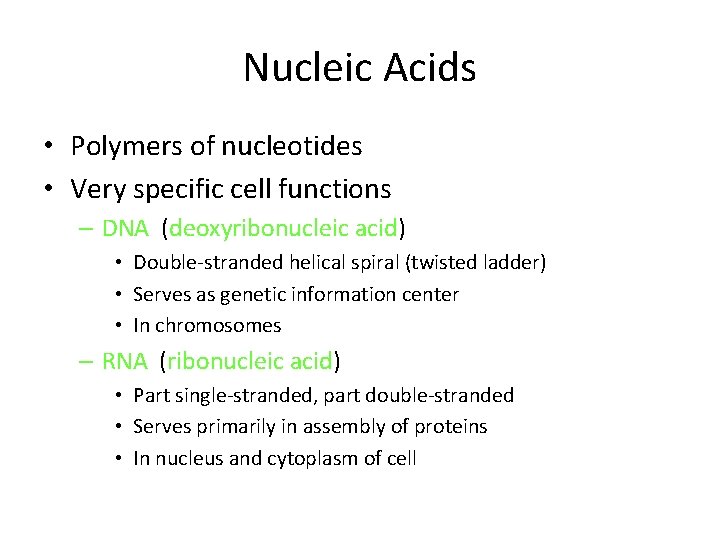 Nucleic Acids

• Polymers of nucleotides
• Very specific cell functions
– DNA (deoxyribonucleic acid)
• Double-stranded helical spiral (twisted ladder)
• Serves as genetic information center
• In chromosomes
– RNA (ribonucleic acid)
• Part single-stranded, part double-stranded
• Serves primarily in assembly of proteins
• In nucleus and cytoplasm of cell